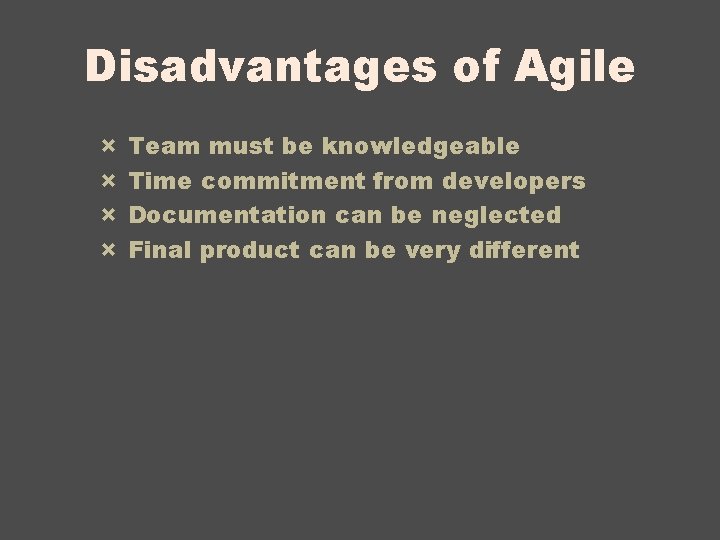 Disadvantages of Agile

× Team must be knowledgeable
× Time commitment from developers
× Documentation can be neglected
× Final product can be very different